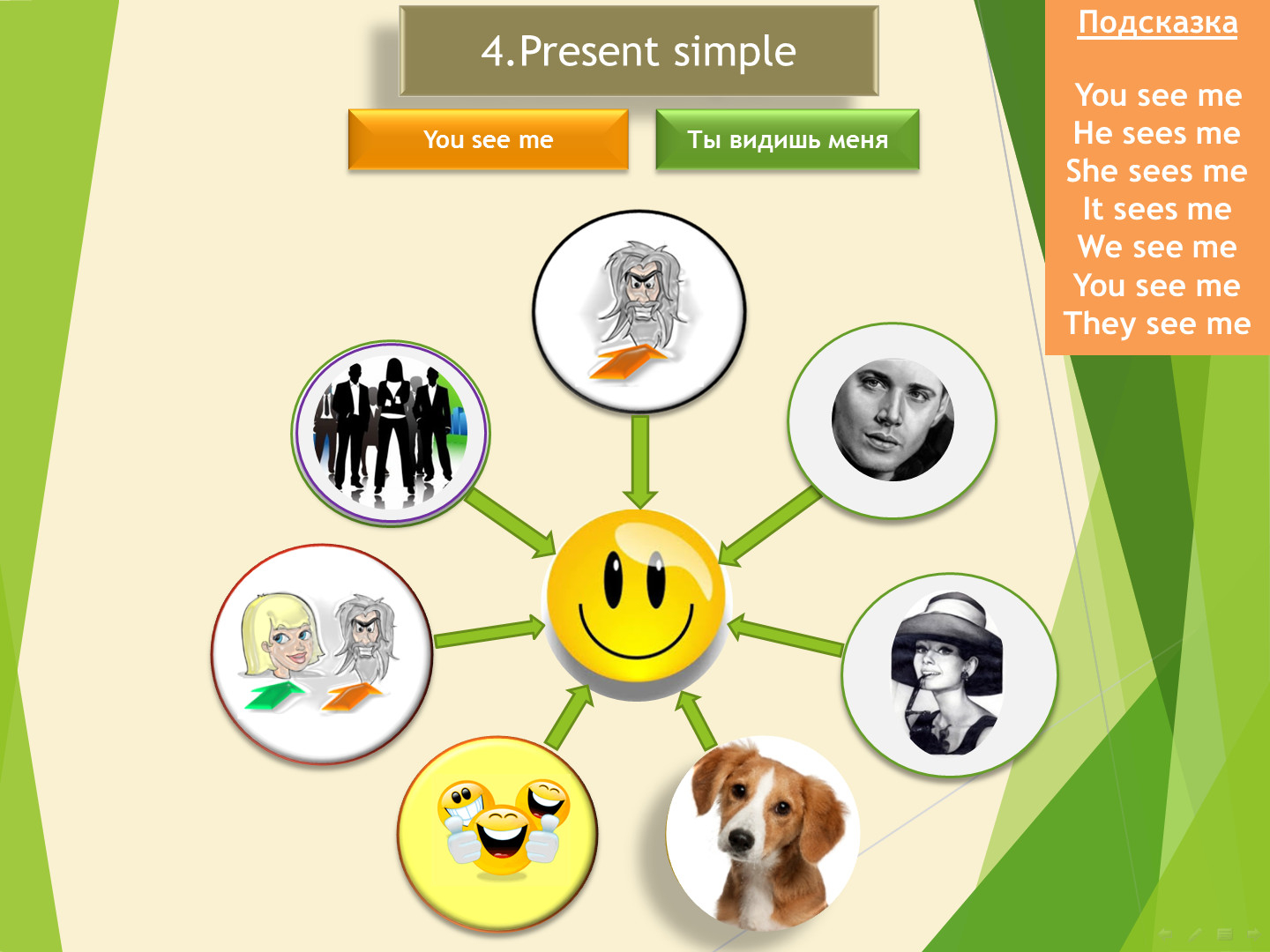 4.Present simple

You see me

Ты видишь меня

Подсказка

You see me
He sees me
She sees me
It sees me
We see me
You see me
They see me